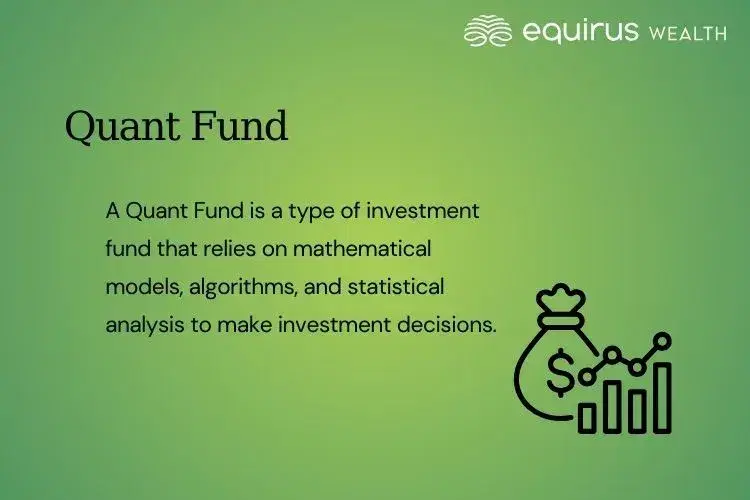 equirus WEALTH

Quant Fund

A Quant Fund is a type of investment fund that relies on mathematical models, algorithms, and statistical analysis to make investment decisions.

$